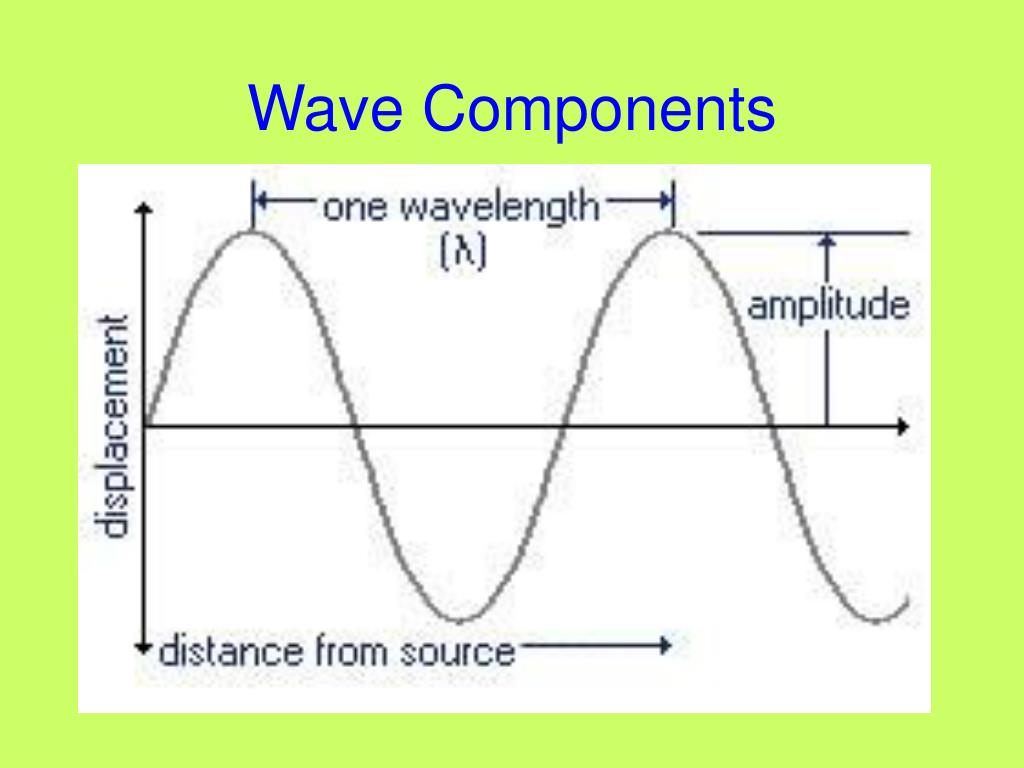 Wave Components

one wavelength
($\lambda$)

amplitude

displacement

distance from source